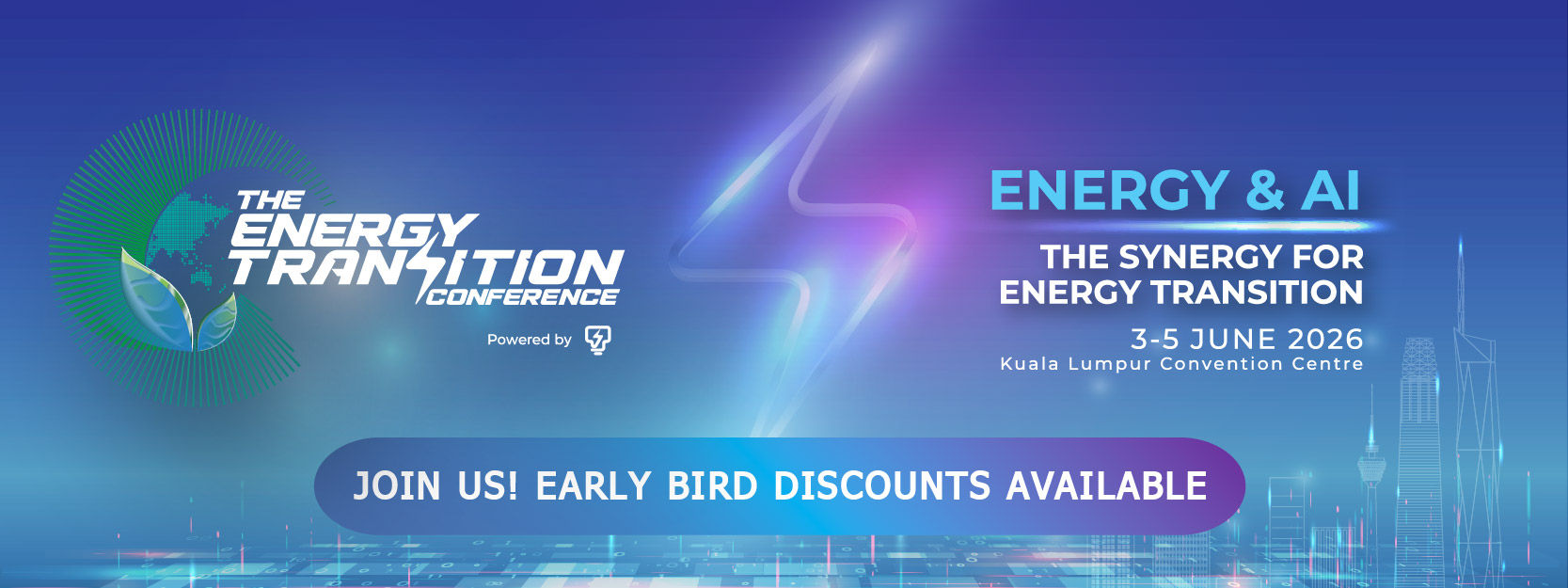 THE ENERGY TRANSITION CONFERENCE

Powered by

ENERGY & AI

THE SYNERGY FOR ENERGY TRANSITION

3-5 JUNE 2026
Kuala Lumpur Convention Centre

JOIN US! EARLY BIRD DISCOUNTS AVAILABLE